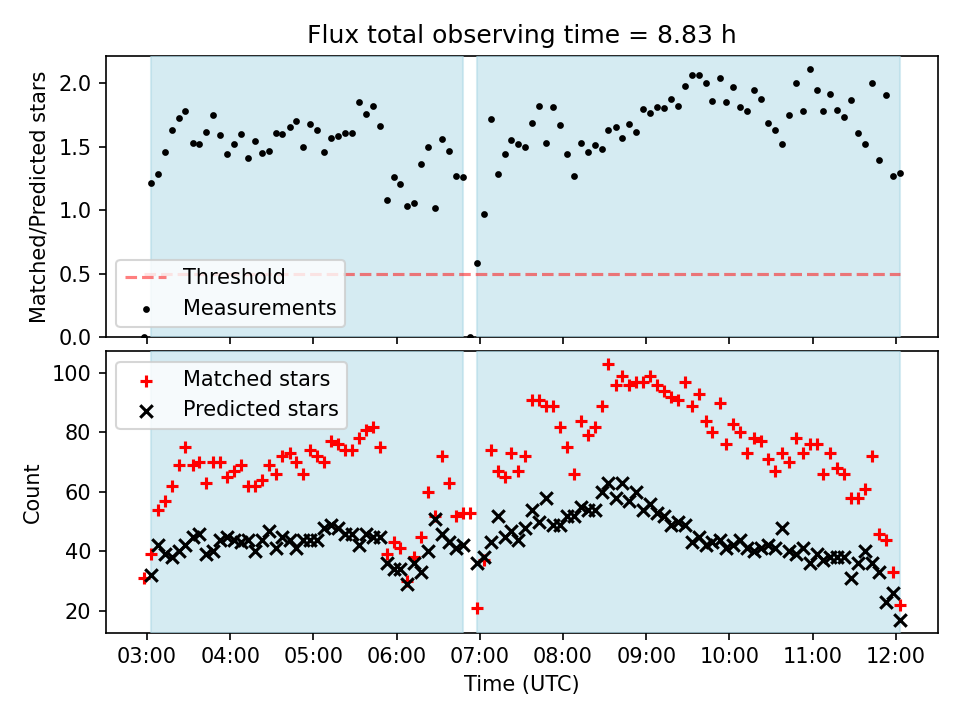 Flux total observing time = 8.83 h

Matched/Predicted stars

2.0
1.5
1.0
0.5
0.0

Threshold
Measurements

Count

100
80
60
40
20

Matched stars
Predicted stars

03:00 04:00 05:00 06:00 07:00 08:00 09:00 10:00 11:00 12:00

Time (UTC)